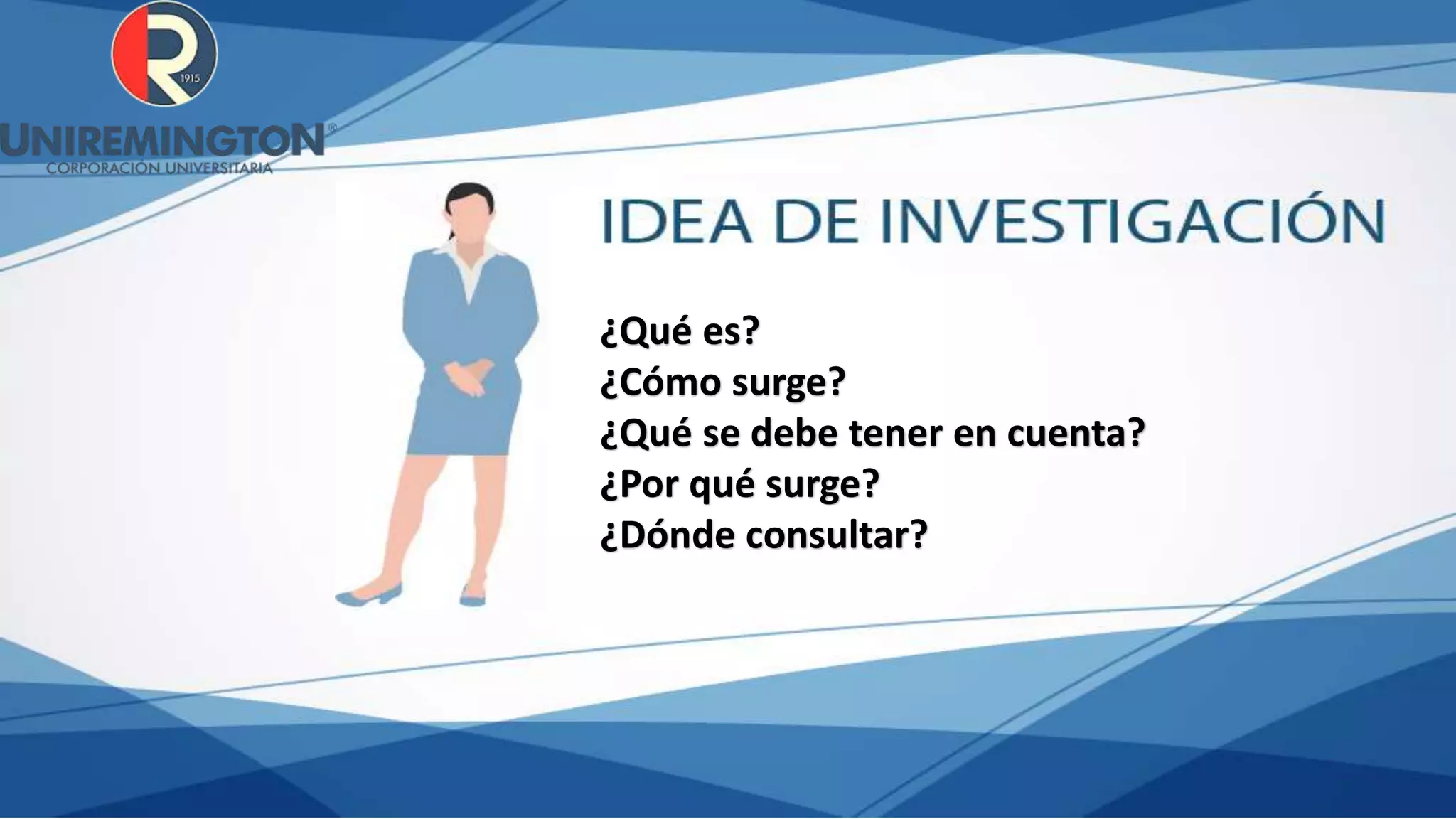 R
1915
UNIREMINGTON®
CORPORACIÓN UNIVERSITARIA

IDEA DE INVESTIGACIÓN

¿Qué es?
¿Cómo surge?
¿Qué se debe tener en cuenta?
¿Por qué surge?
¿Dónde consultar?